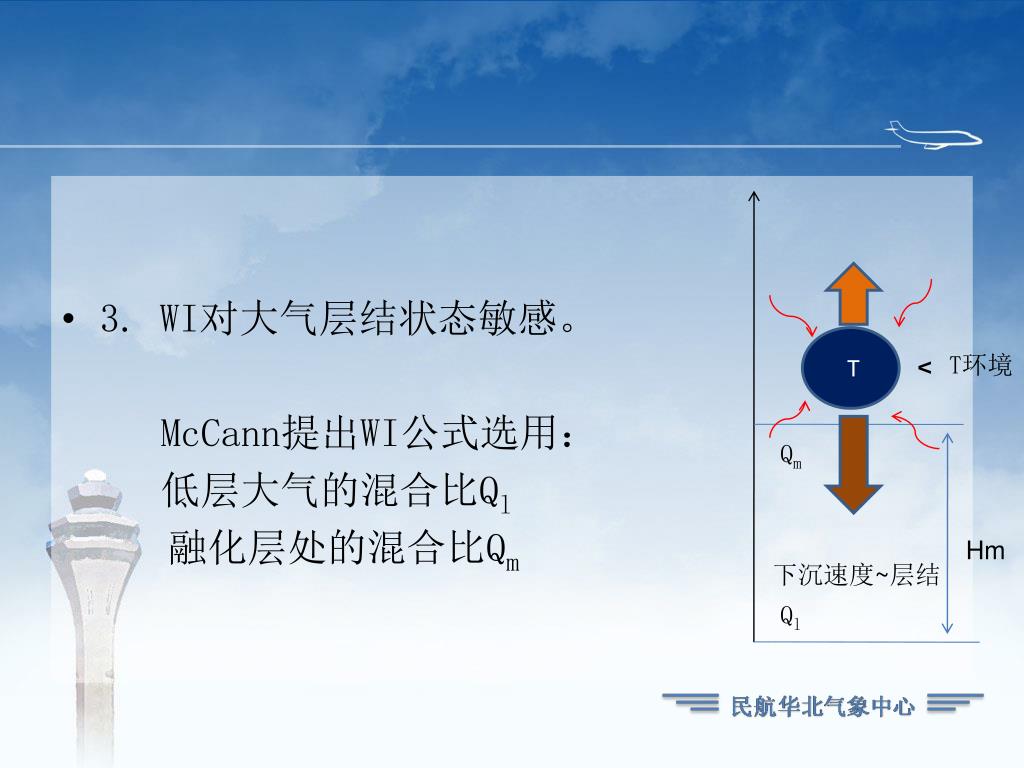 • 3. WI对大气层结状态敏感。

McCann提出WI公式选用：
低层大气的混合比$Q_l$
融化层处的混合比$Q_m$

T

< T环境

$Q_m$

Hm

下沉速度~层结

$Q_l$

民航华北气象中心